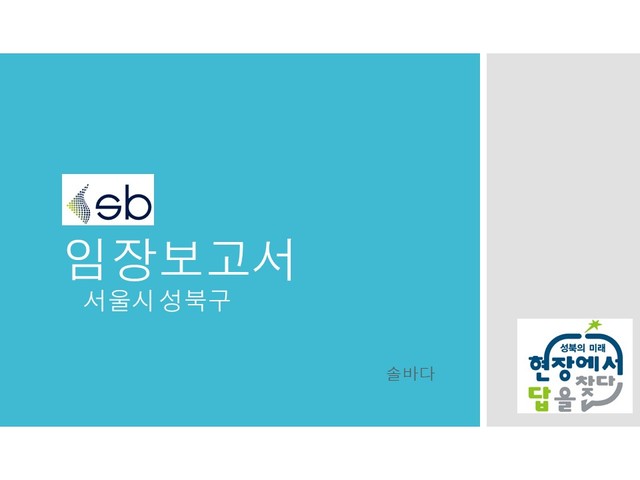 sb

임장보고서

서울시 성북구

솔바다

성북의 미래
현장에서
답을 찾다